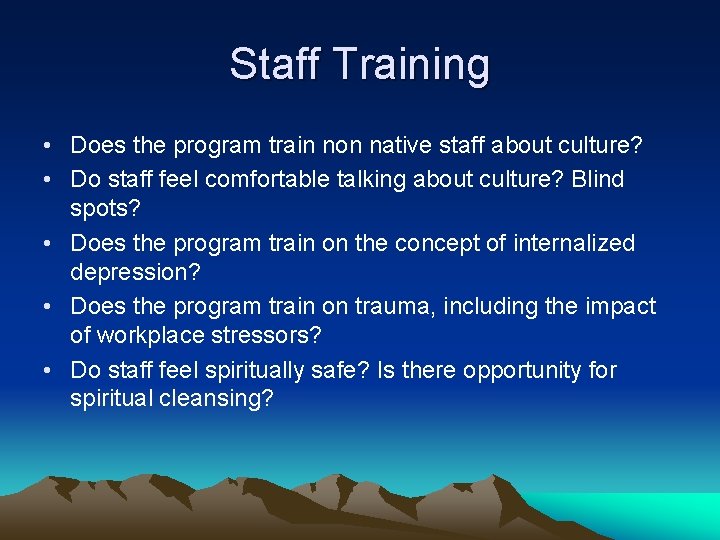 Staff Training

• Does the program train non native staff about culture?
• Do staff feel comfortable talking about culture? Blind spots?
• Does the program train on the concept of internalized depression?
• Does the program train on trauma, including the impact of workplace stressors?
• Do staff feel spiritually safe? Is there opportunity for spiritual cleansing?